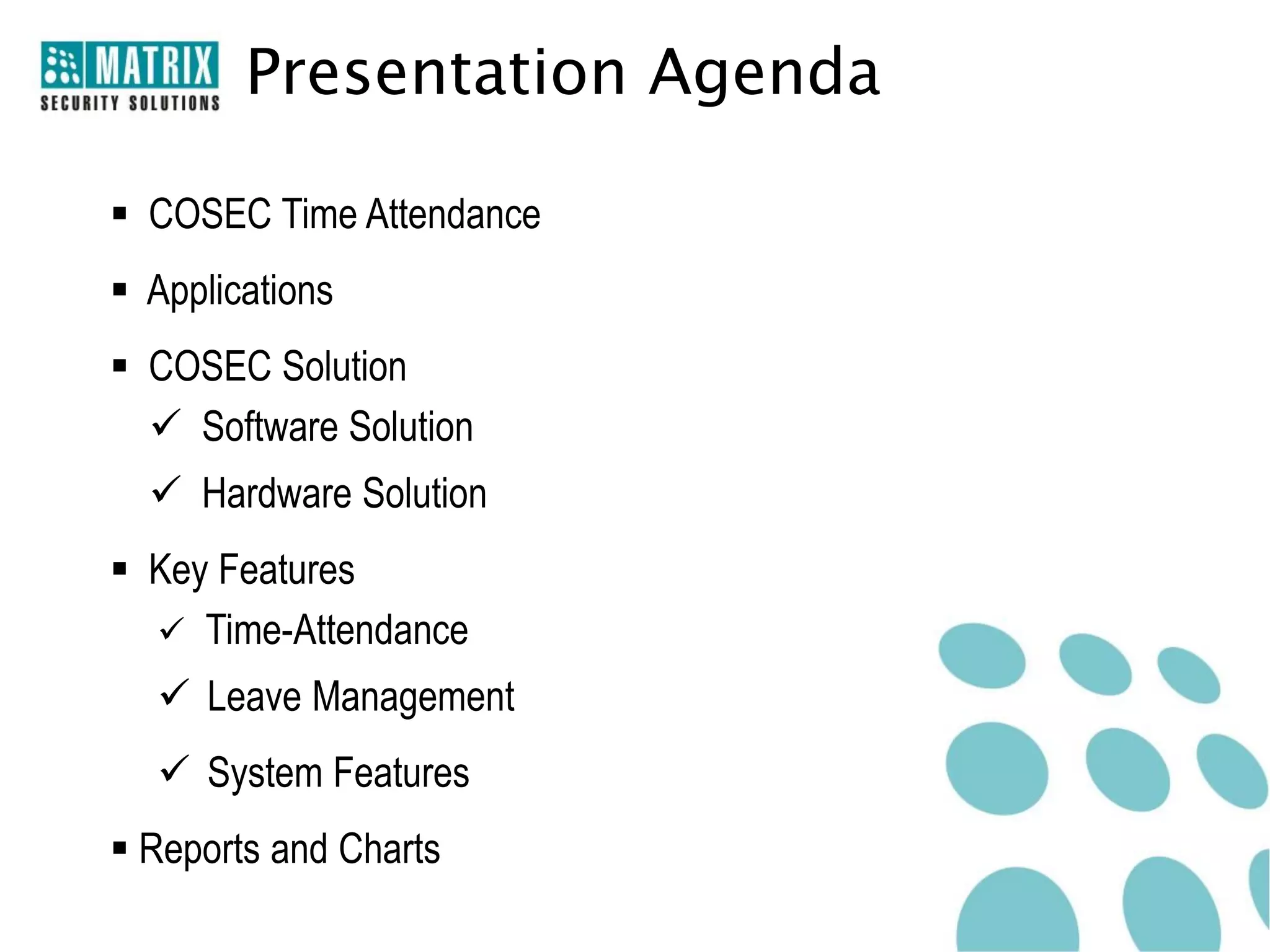 MATRIX
SECURITY SOLUTIONS

Presentation Agenda

▪ COSEC Time Attendance

▪ Applications

▪ COSEC Solution

✓ Software Solution

✓ Hardware Solution

▪ Key Features

✓ Time-Attendance

✓ Leave Management

✓ System Features

▪ Reports and Charts